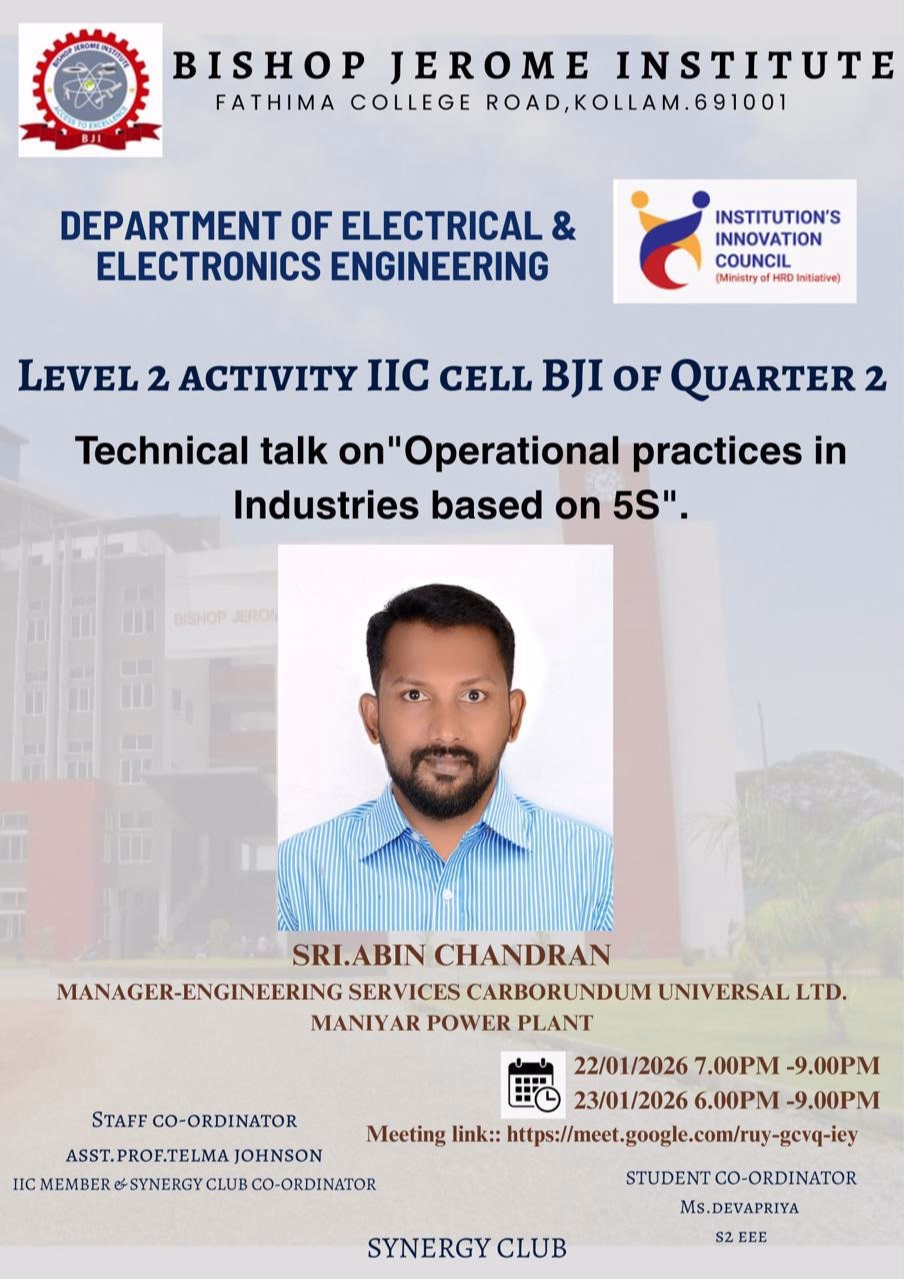 BISHOP JEROME INSTITUTE
ACCESS TO EXCELLENCE
BJI
BISHOP JEROME INSTITUTE
FATHIMA COLLEGE ROAD,KOLLAM.691001

DEPARTMENT OF ELECTRICAL & ELECTRONICS ENGINEERING

INSTITUTION'S INNOVATION COUNCIL
(Ministry of HRD Initiative)

LEVEL 2 ACTIVITY IIC CELL BJI OF QUARTER 2

Technical talk on"Operational practices in Industries based on 5S".

BISHOP JEROM

SRI.ABIN CHANDRAN
MANAGER-ENGINEERING SERVICES CARBORUNDUM UNIVERSAL LTD.
MANIYAR POWER PLANT

22/01/2026 7.00PM -9.00PM
23/01/2026 6.00PM -9.00PM
Meeting link:: https://meet.google.com/ruy-gcvq-iey

STAFF CO-ORDINATOR
ASST.PROF.TELMA JOHNSON
IIC MEMBER & SYNERGY CLUB CO-ORDINATOR

STUDENT CO-ORDINATOR
MS.DEVAPRIYA
S2 EEE

SYNERGY CLUB